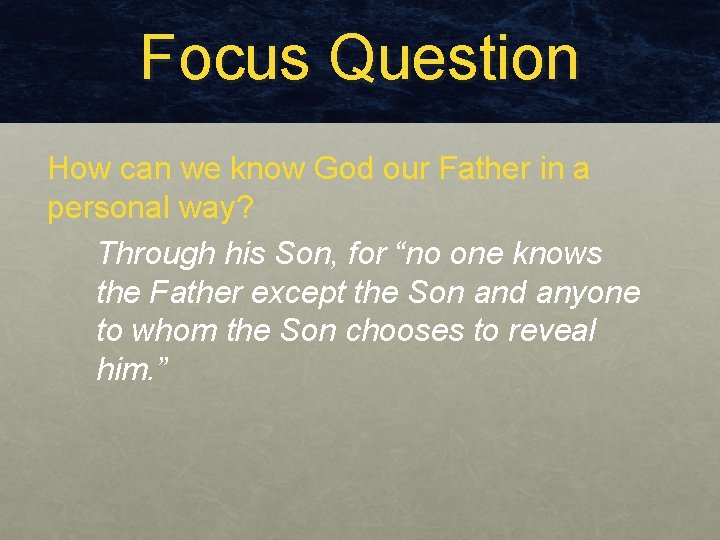 Focus Question

How can we know God our Father in a personal way?

Through his Son, for “no one knows the Father except the Son and anyone to whom the Son chooses to reveal him.”